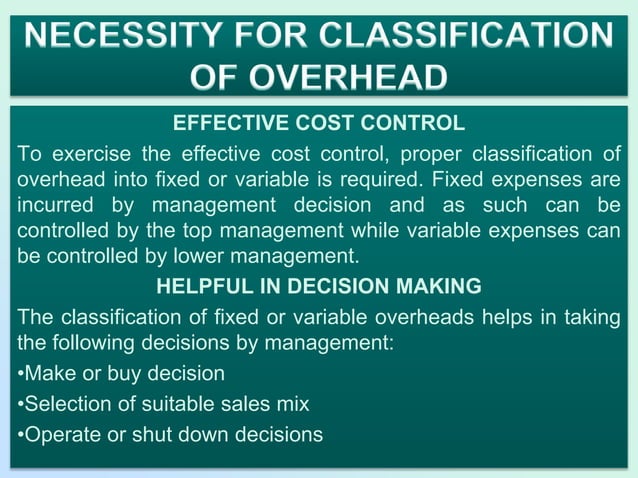 NECESSITY FOR CLASSIFICATION OF OVERHEAD

EFFECTIVE COST CONTROL

To exercise the effective cost control, proper classification of overhead into fixed or variable is required. Fixed expenses are incurred by management decision and as such can be controlled by the top management while variable expenses can be controlled by lower management.

HELPFUL IN DECISION MAKING

The classification of fixed or variable overheads helps in taking the following decisions by management:

•Make or buy decision

•Selection of suitable sales mix

•Operate or shut down decisions